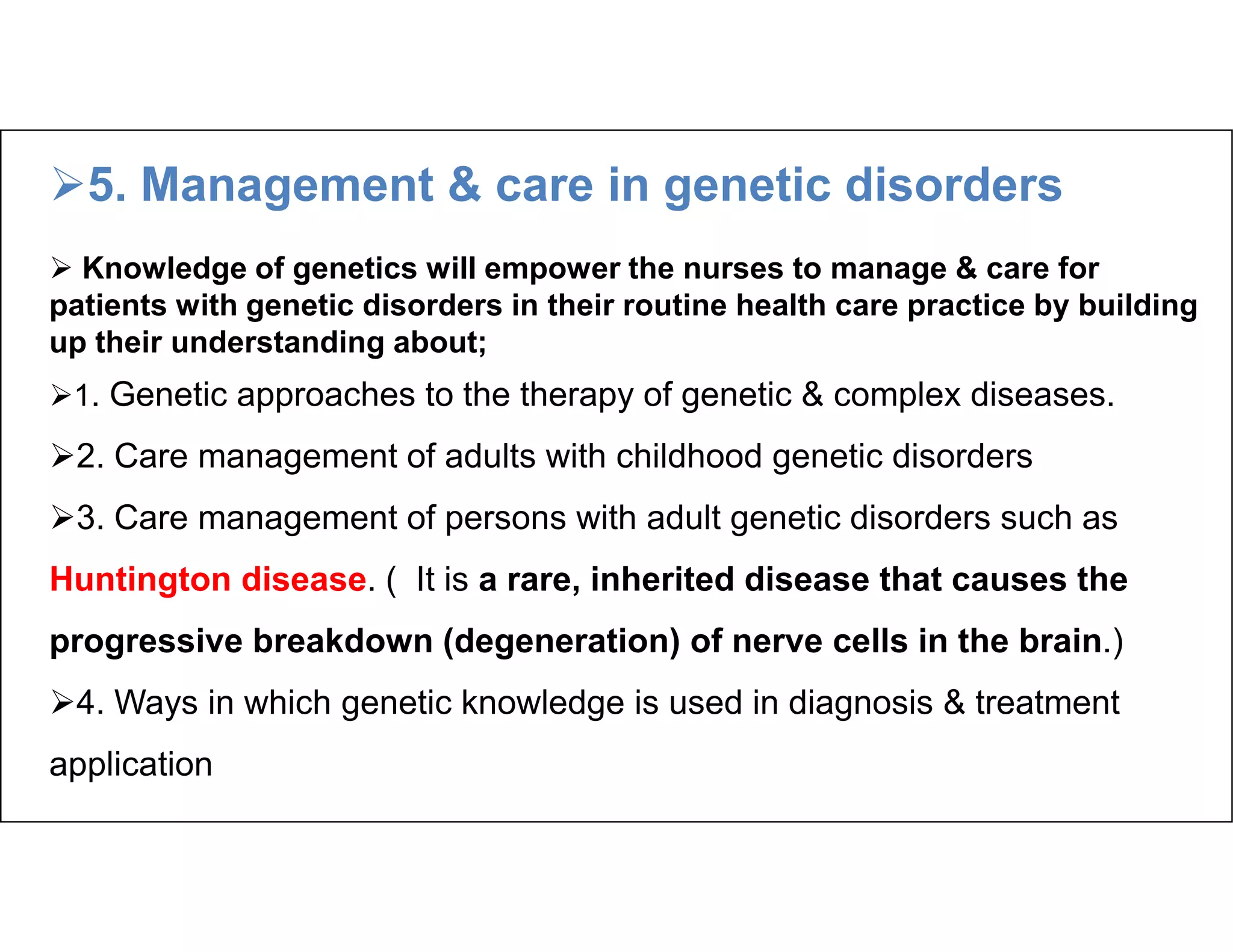 ➢5. Management & care in genetic disorders

➢ Knowledge of genetics will empower the nurses to manage & care for patients with genetic disorders in their routine health care practice by building up their understanding about;

➢1. Genetic approaches to the therapy of genetic & complex diseases.

➢2. Care management of adults with childhood genetic disorders

➢3. Care management of persons with adult genetic disorders such as Huntington disease. ( It is a rare, inherited disease that causes the progressive breakdown (degeneration) of nerve cells in the brain.)

➢4. Ways in which genetic knowledge is used in diagnosis & treatment application